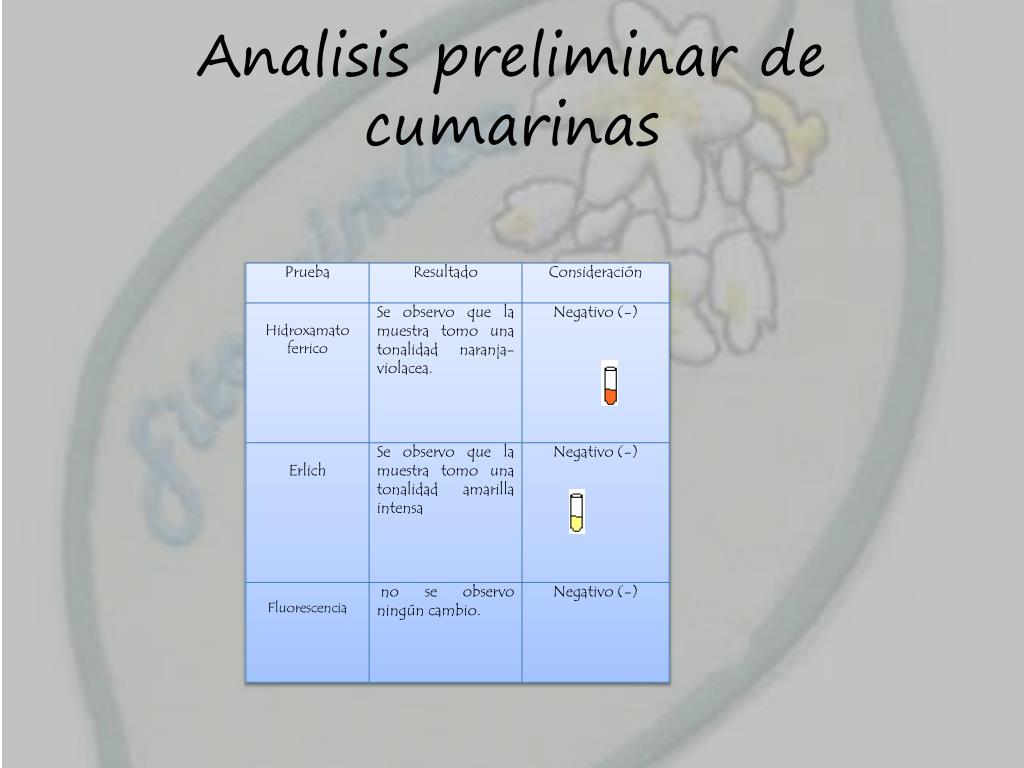 Analisis preliminar de cumarinas

| Prueba | Resultado | Consideración |
|---|---|---|
| Hidroxamato ferrico | Se observo que la muestra tomo una tonalidad naranja-violacea. | Negativo (-) |
| Erlich | Se observo que la muestra tomo una tonalidad amarilla intensa | Negativo (-) |
| Fluorescencia | no se observo ningún cambio. | Negativo (-) |